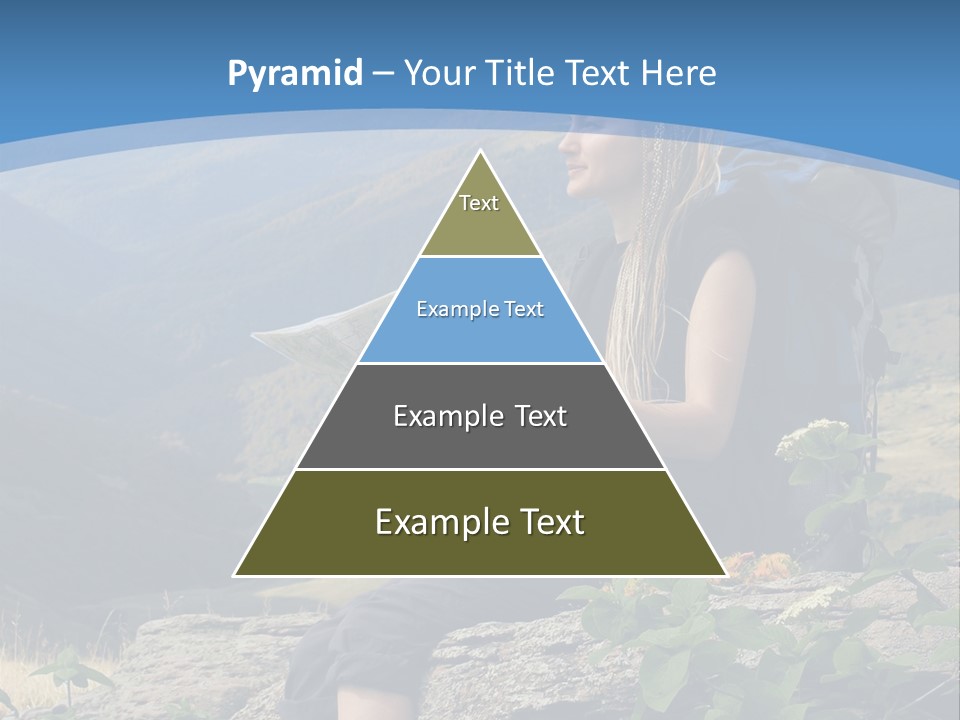 Pyramid – Your Title Text Here

Text

Example Text

Example Text

Example Text